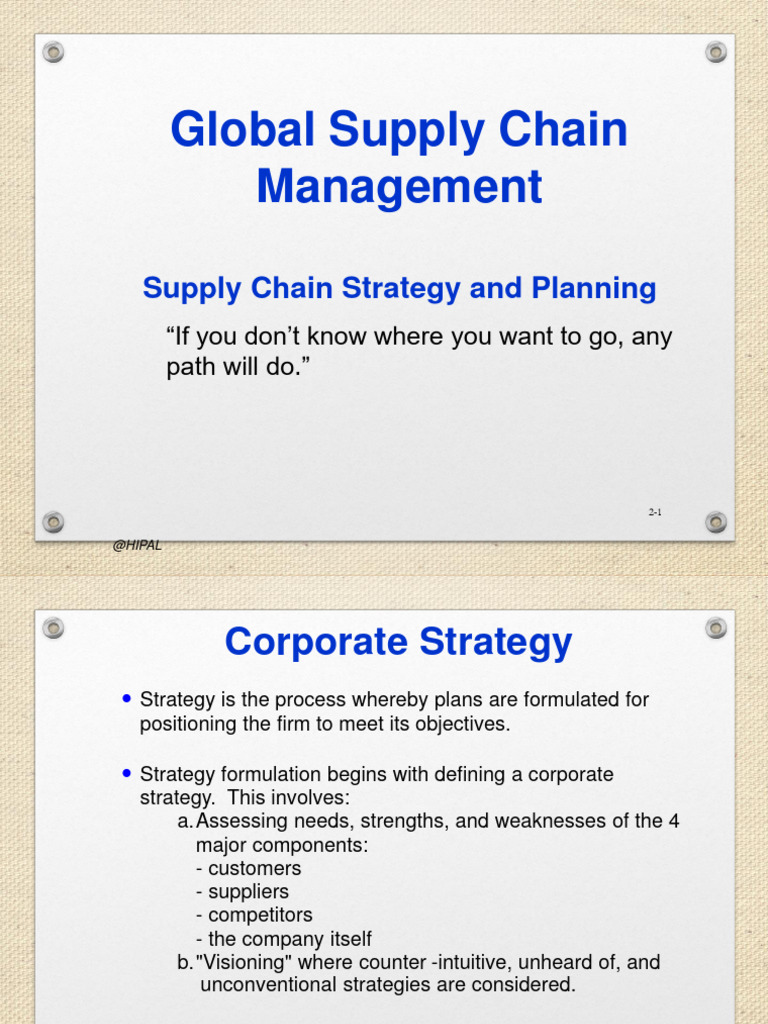 Global Supply Chain Management

Supply Chain Strategy and Planning

“If you don’t know where you want to go, any path will do.”

2-1

@HIPAL

Corporate Strategy

• Strategy is the process whereby plans are formulated for positioning the firm to meet its objectives.

• Strategy formulation begins with defining a corporate strategy. This involves:
a. Assessing needs, strengths, and weaknesses of the 4 major components:
- customers
- suppliers
- competitors
- the company itself
b. "Visioning" where counter -intuitive, unheard of, and unconventional strategies are considered.